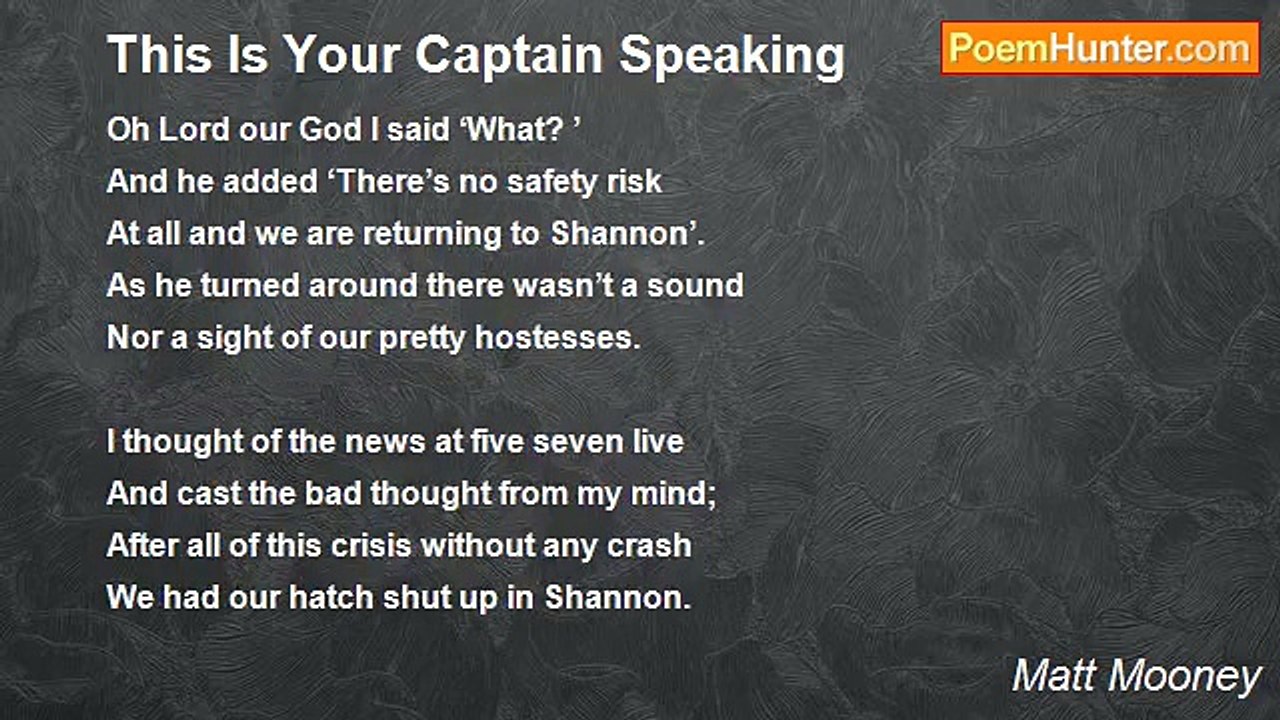 This Is Your Captain Speaking

PoemHunter.com

Oh Lord our God I said 'What? '
And he added 'There's no safety risk
At all and we are returning to Shannon'.
As he turned around there wasn't a sound
Nor a sight of our pretty hostesses.

I thought of the news at five seven live
And cast the bad thought from my mind;
After all of this crisis without any crash
We had our hatch shut up in Shannon.

Matt Mooney